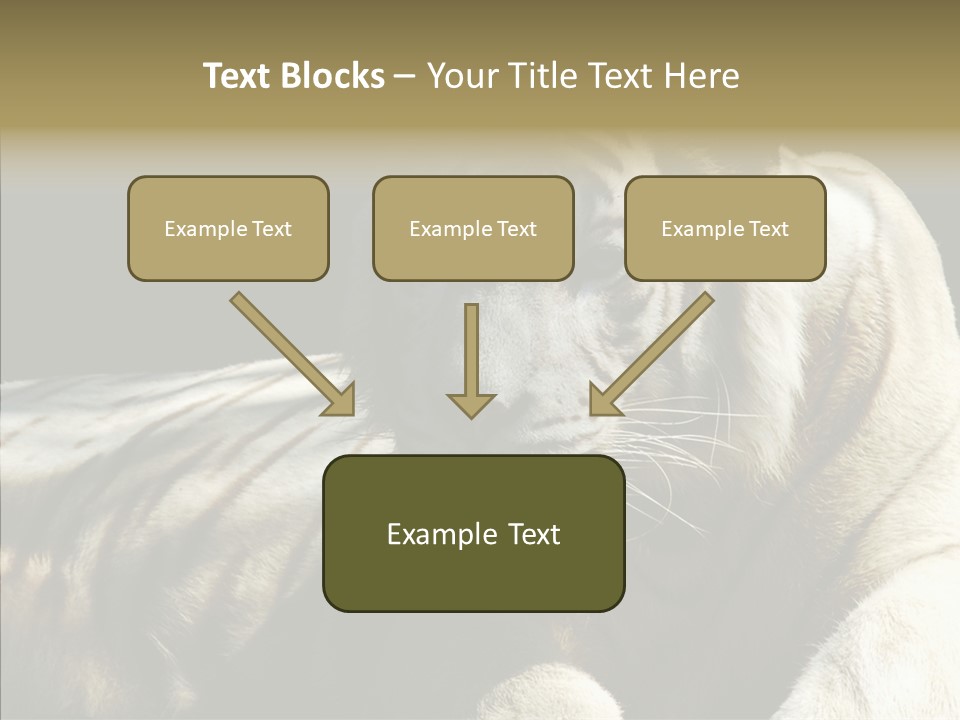 Text Blocks – Your Title Text Here

Example Text

Example Text

Example Text

Example Text